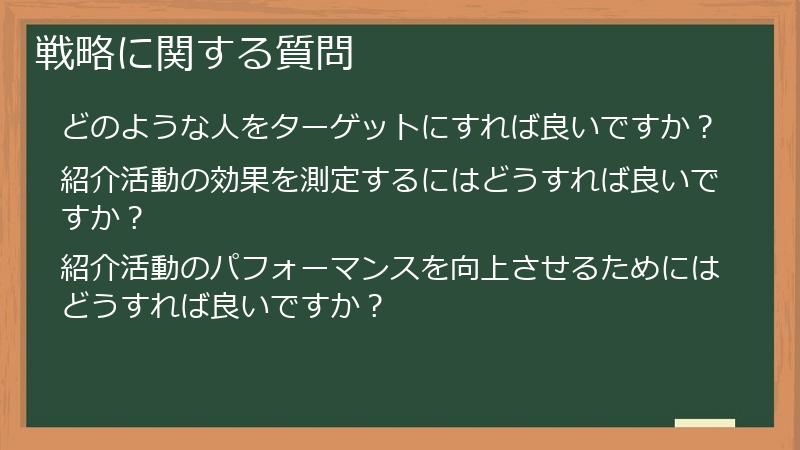 戦略に関する質問

どのような人をターゲットにすれば良いですか？

紹介活動の効果を測定するにはどうすれば良いですか？

紹介活動のパフォーマンスを向上させるためにはどうすれば良いですか？